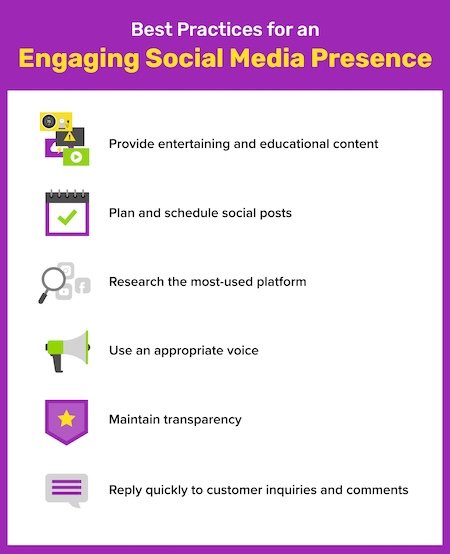 Best Practices for an
Engaging Social Media Presence

Provide entertaining and educational content

Plan and schedule social posts

Research the most-used platform

Use an appropriate voice

Maintain transparency

Reply quickly to customer inquiries and comments